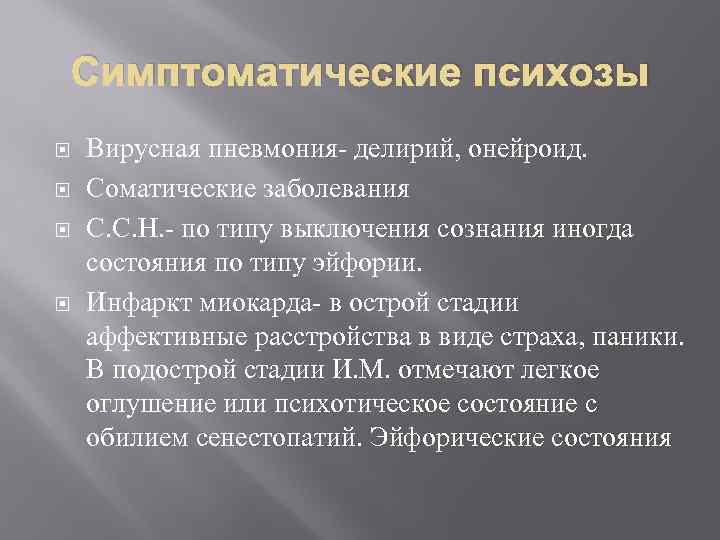 Симптоматические психозы

Вирусная пневмония- делирий, онейроид.

Соматические заболевания

С.С.Н.- по типу выключения сознания иногда состояния по типу эйфории.

Инфаркт миокарда- в острой стадии аффективные расстройства в виде страха, паники. В подострой стадии И.М. отмечают легкое оглушение или психотическое состояние с обилием сенестопатий. Эйфорические состояния